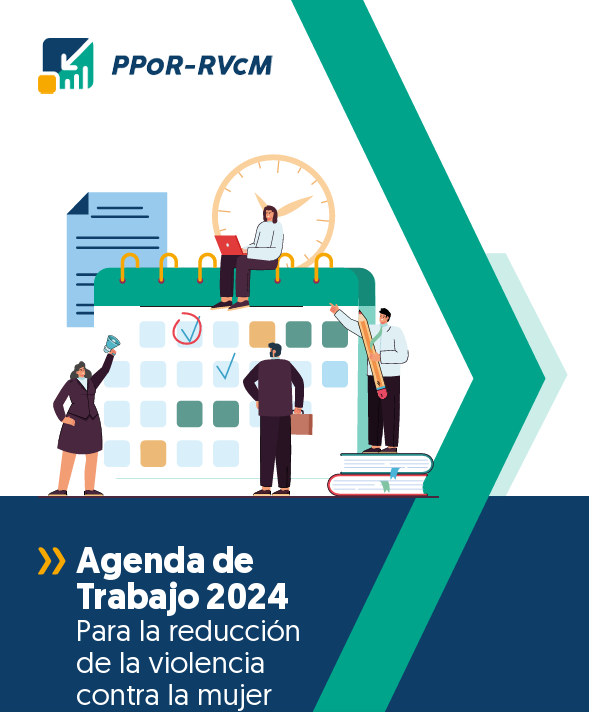 PPoR-RVcM

Agenda de Trabajo 2024
Para la reducción de la violencia contra la mujer